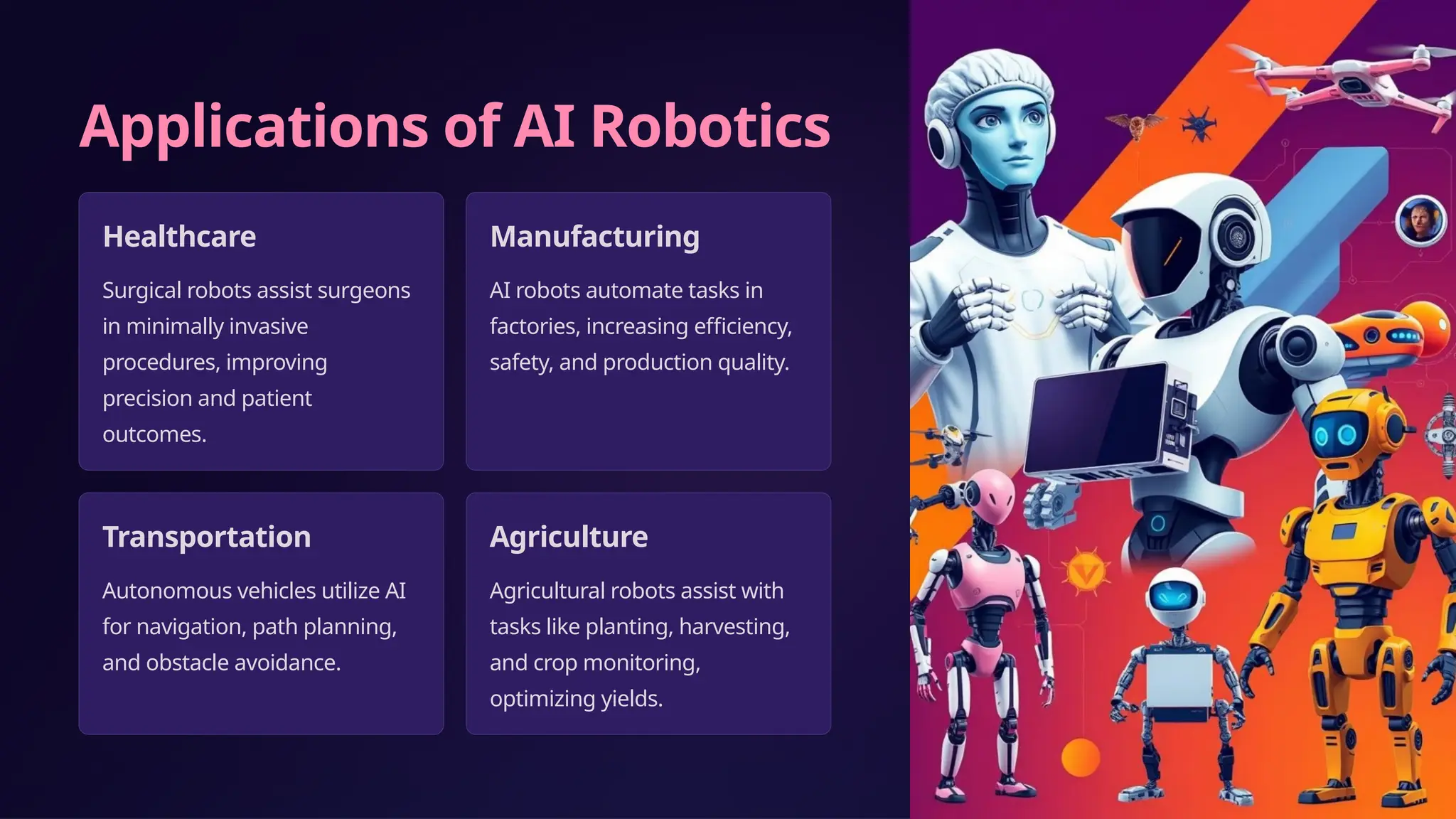 Applications of AI Robotics

Healthcare

Surgical robots assist surgeons in minimally invasive procedures, improving precision and patient outcomes.

Manufacturing

AI robots automate tasks in factories, increasing efficiency, safety, and production quality.

Transportation

Autonomous vehicles utilize AI for navigation, path planning, and obstacle avoidance.

Agriculture

Agricultural robots assist with tasks like planting, harvesting, and crop monitoring, optimizing yields.